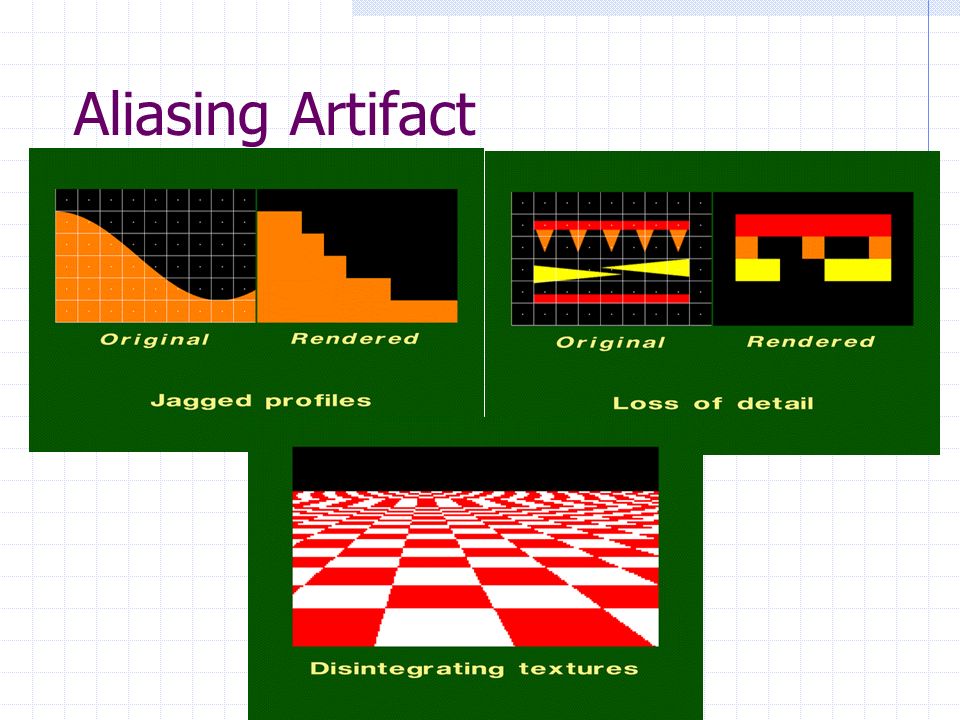 Aliasing Artifact

Original

Rendered

Jagged profiles

Original

Rendered

Loss of detail

Disintegrating textures